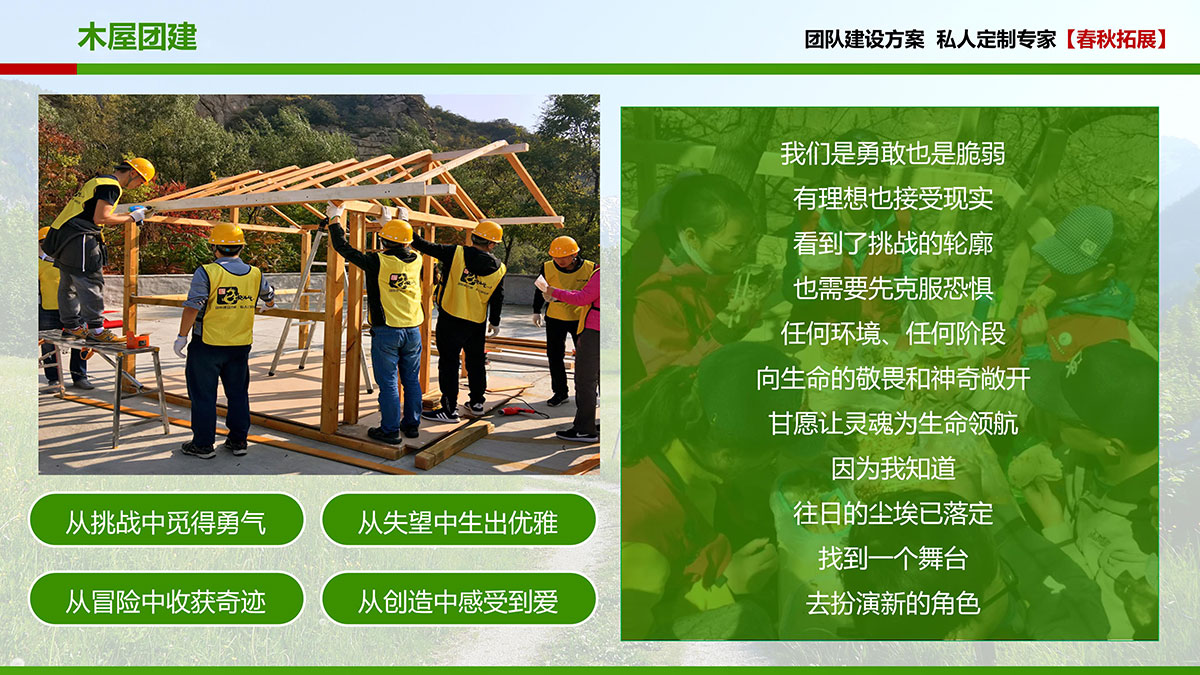 木屋团建

团队建设方案 私人定制专家【春秋拓展】

从挑战中觅得勇气

从失望中生出优雅

从冒险中收获奇迹

从创造中感受到爱

我们是勇敢也是脆弱
有理想也接受现实
看到了挑战的轮廓
也需要先克服恐惧
任何环境、任何阶段
向生命的敬畏和神奇敞开
甘愿让灵魂为生命领航
因为我知道
往日的尘埃已落定
找到一个舞台
去扮演新的角色